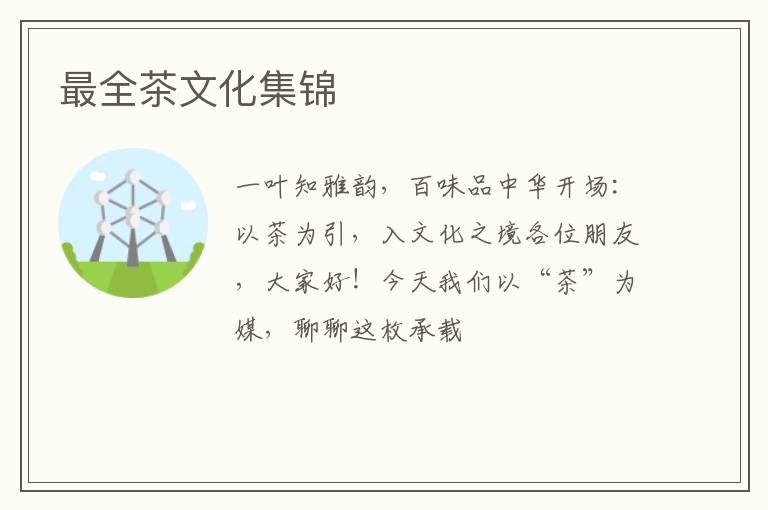 最全茶文化集锦

一叶知雅韵，百味品中华开场：以茶为引，入文化之境各位朋友，大家好！今天我们以“茶”为媒，聊聊这枚承载